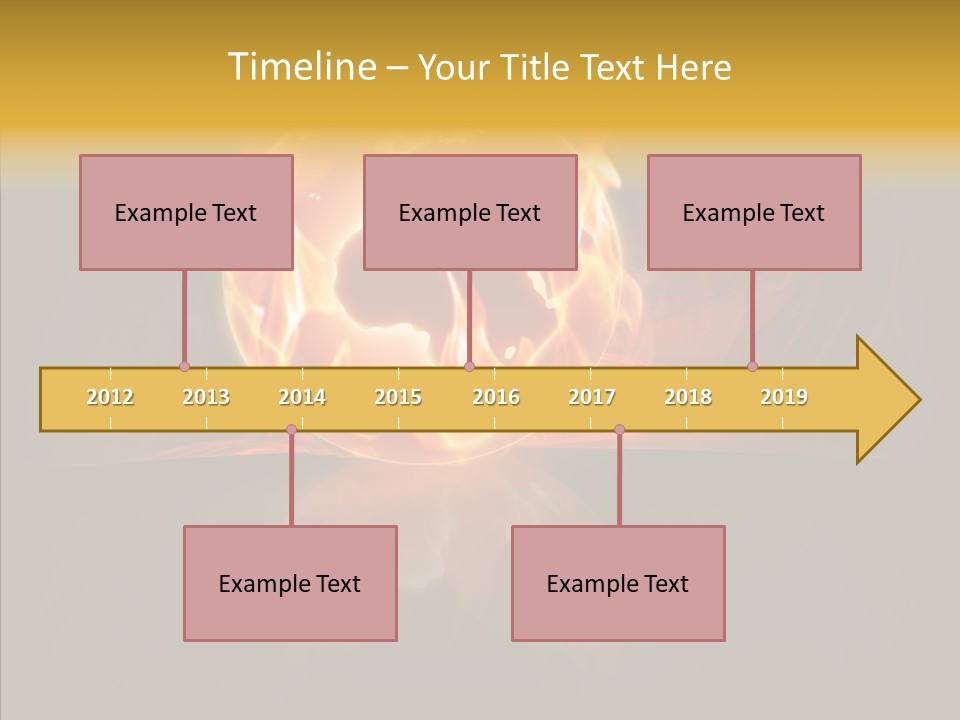 Timeline – Your Title Text Here

Example Text

Example Text

Example Text

2012 2013 2014 2015 2016 2017 2018 2019

Example Text

Example Text